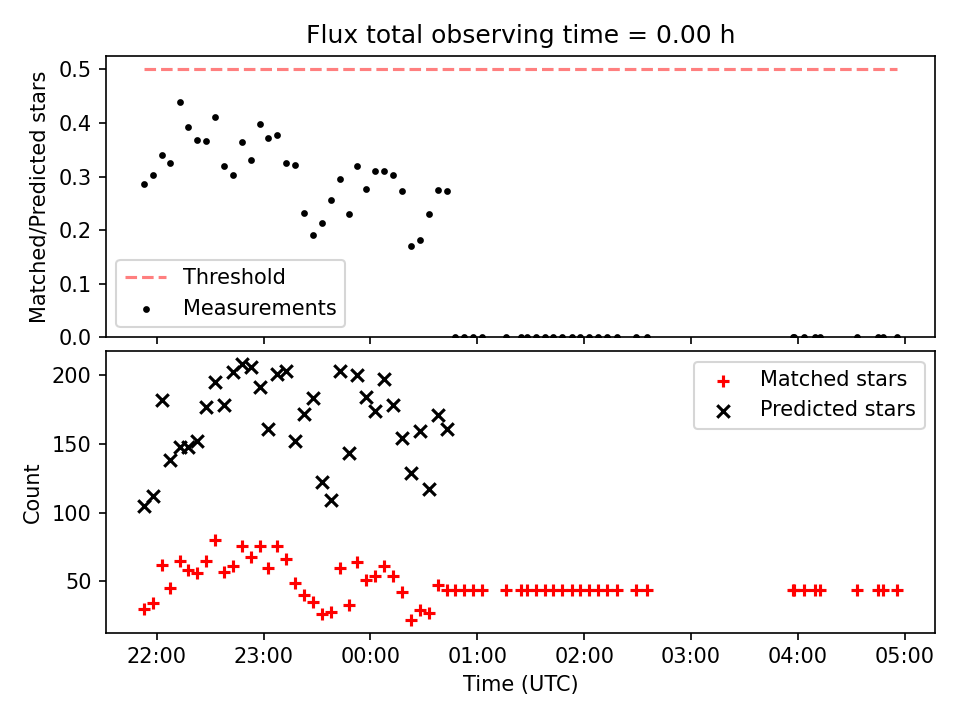 Flux total observing time = 0.00 h

Matched/Predicted stars

0.5
0.4
0.3
0.2
0.1
0.0

Threshold
Measurements

Count

200
150
100
50

Matched stars
Predicted stars

22:00 23:00 00:00 01:00 02:00 03:00 04:00 05:00

Time (UTC)